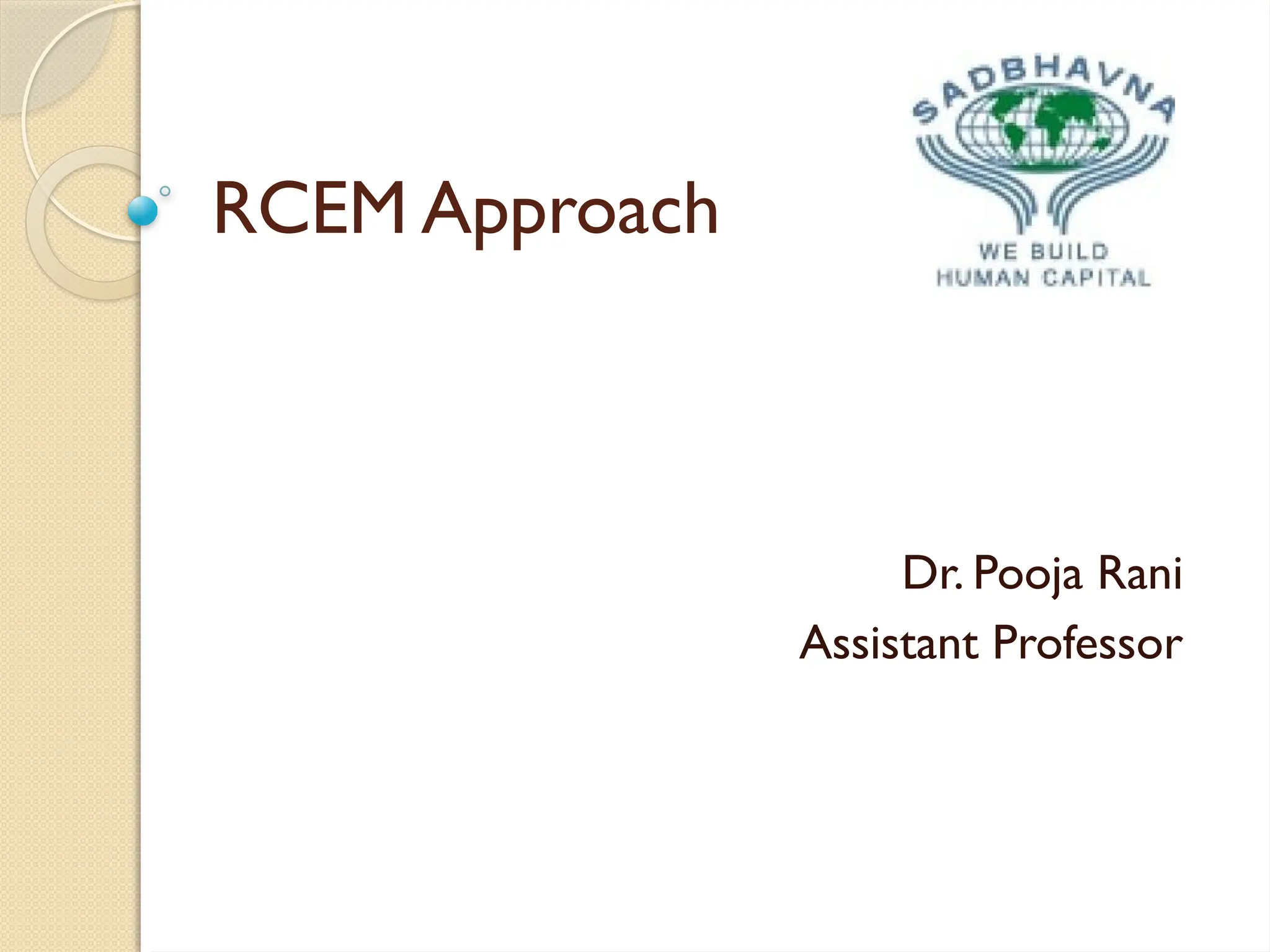 RCEM Approach

SADBHAVNA
WE BUILD HUMAN CAPITAL

Dr. Pooja Rani
Assistant Professor